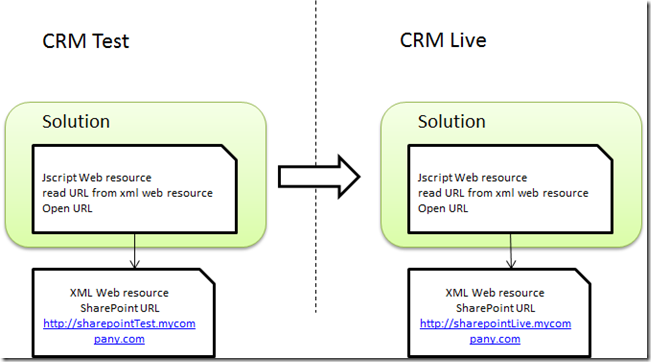 CRM Test

Solution

Jscript Web resource
read URL from xml web resource
Open URL

XML Web resource
SharePoint URL
http://sharepointTest.mycompany.com

CRM Live

Solution

Jscript Web resource
read URL from xml web resource
Open URL

XML Web resource
SharePoint URL
http://sharepointLive.mycompany.com